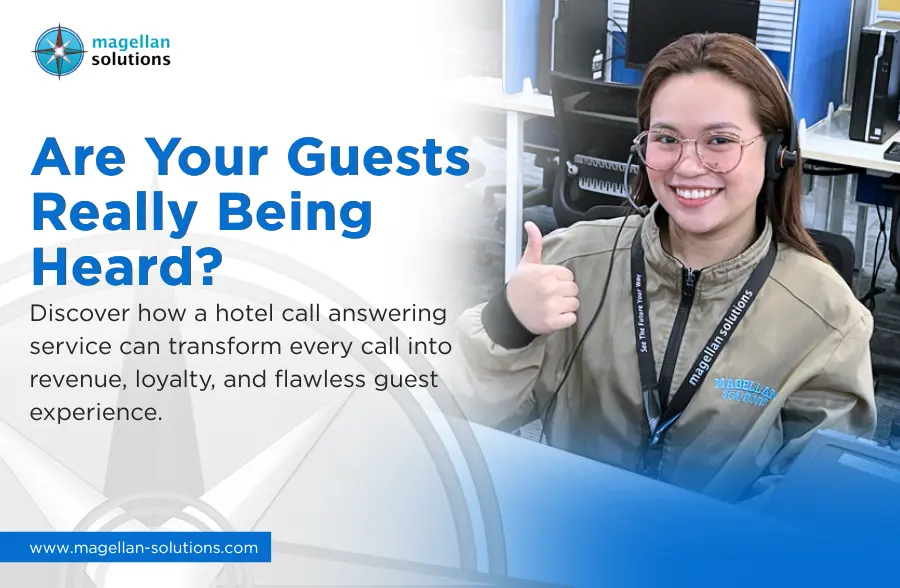 magellan solutions

Are Your Guests Really Being Heard?

Discover how a hotel call answering service can transform every call into revenue, loyalty, and flawless guest experience.

See The Future Your Way

magellan solutions

MAGELLAN SOLUTIONS

www.magellan-solutions.com